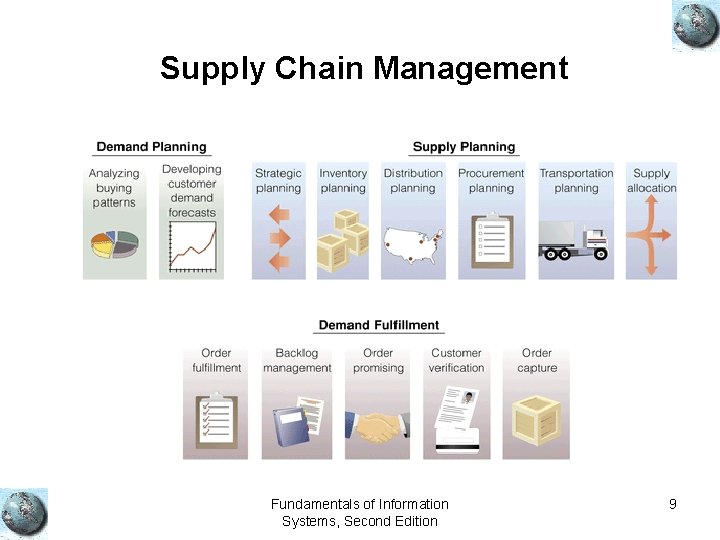 Supply Chain Management

Demand Planning

Analyzing buying patterns

Developing customer demand forecasts

Supply Planning

Strategic planning

Inventory planning

Distribution planning

Procurement planning

Transportation planning

Supply allocation

Demand Fulfillment

Order fulfillment

Backlog management

Order promising

Customer verification

Order capture

Fundamentals of Information Systems, Second Edition

9